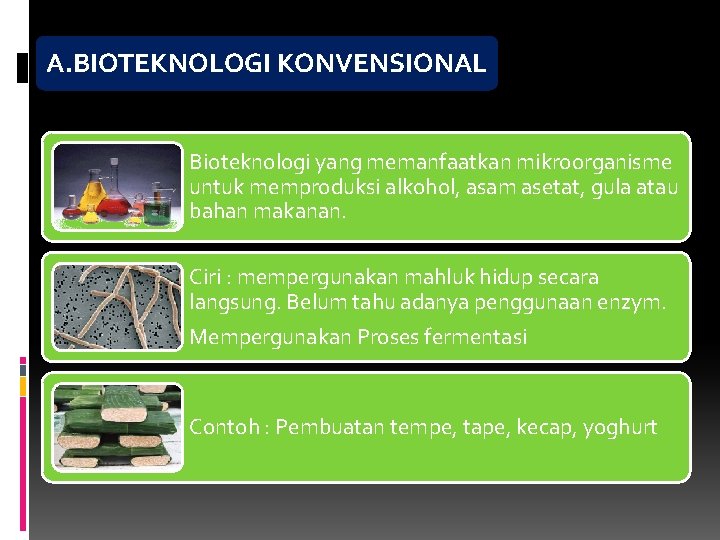 A.BIOTEKNOLOGI KONVENSIONAL

Bioteknologi yang memanfaatkan mikroorganisme untuk memproduksi alkohol, asam asetat, gula atau bahan makanan.

Ciri : mempergunakan mahluk hidup secara langsung. Belum tahu adanya penggunaan enzym.

Mempergunakan Proses fermentasi

Contoh : Pembuatan tempe, tape, kecap, yoghurt